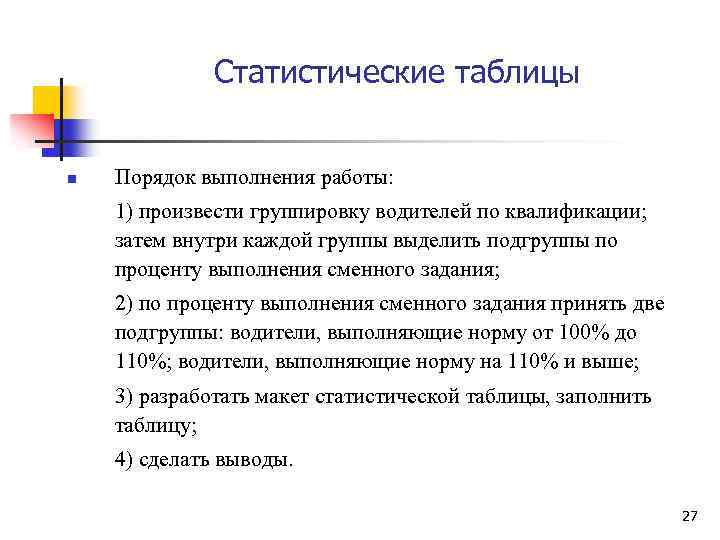 Статистические таблицы

Порядок выполнения работы:

1) произвести группировку водителей по квалификации; затем внутри каждой группы выделить подгруппы по проценту выполнения сменного задания;

2) по проценту выполнения сменного задания принять две подгруппы: водители, выполняющие норму от 100% до 110%; водители, выполняющие норму на 110% и выше;

3) разработать макет статистической таблицы, заполнить таблицу;

4) сделать выводы.

27